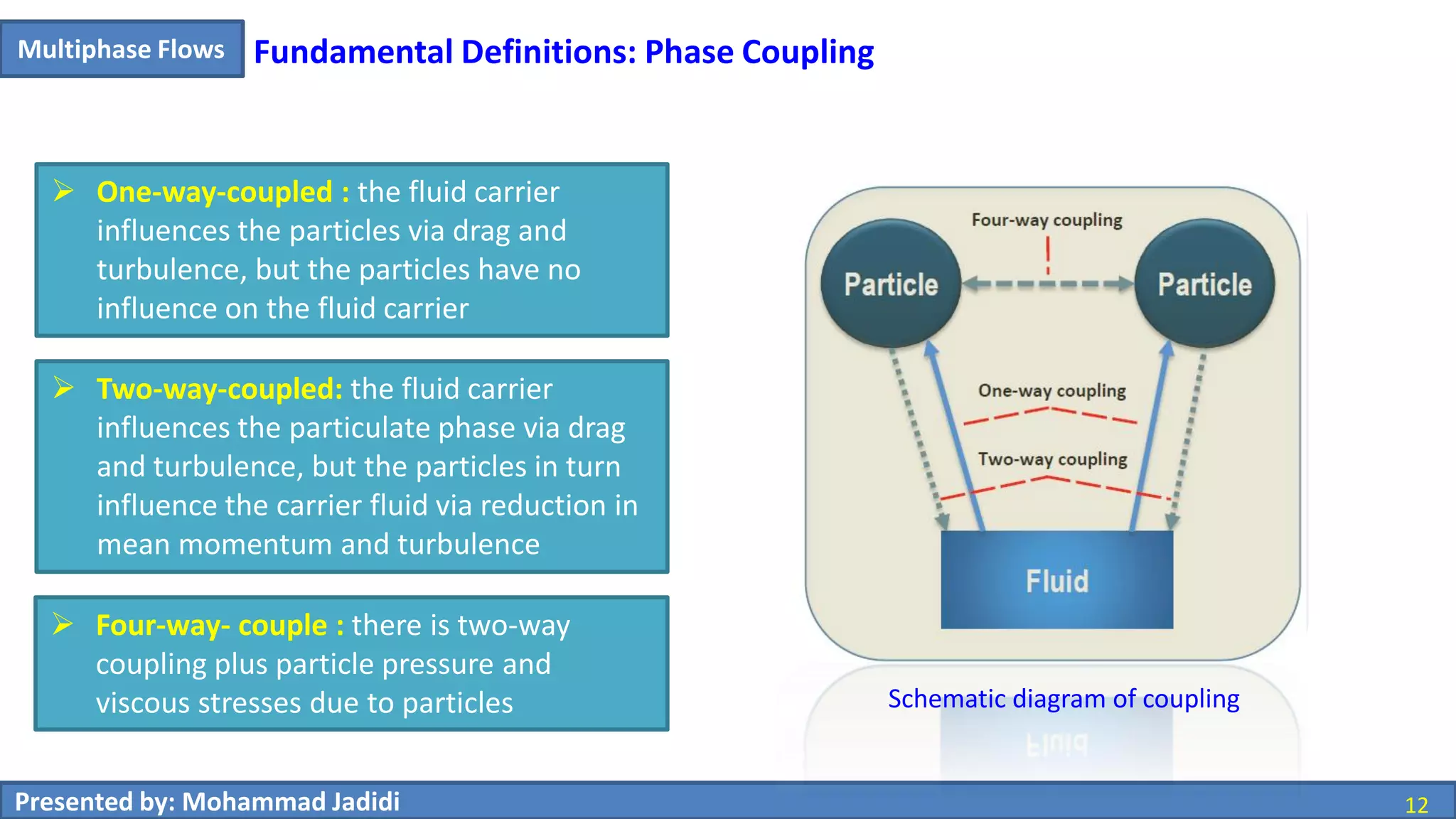 Multiphase Flows

Fundamental Definitions: Phase Coupling

➢ One-way-coupled : the fluid carrier influences the particles via drag and turbulence, but the particles have no influence on the fluid carrier

➢ Two-way-coupled: the fluid carrier influences the particulate phase via drag and turbulence, but the particles in turn influence the carrier fluid via reduction in mean momentum and turbulence

➢ Four-way- couple : there is two-way coupling plus particle pressure and viscous stresses due to particles

Four-way coupling

Particle

Particle

One-way coupling

Two-way coupling

Fluid

Schematic diagram of coupling

Presented by: Mohammad Jadidi

12